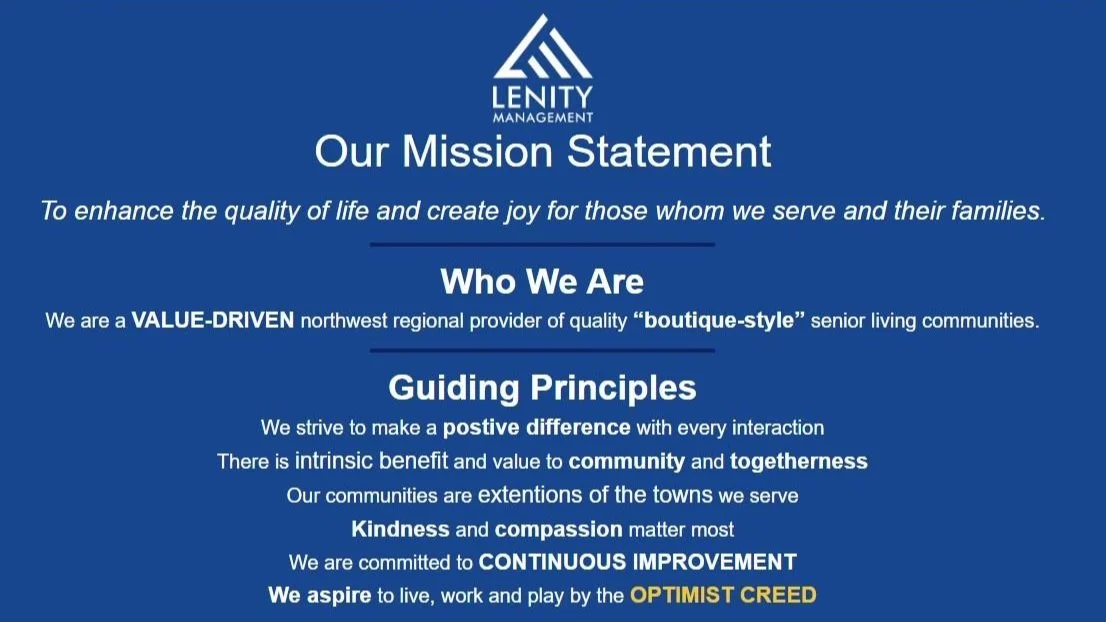 LENITY
MANAGEMENT

Our Mission Statement

To enhance the quality of life and create joy for those whom we serve and their families.

Who We Are

We are a VALUE-DRIVEN northwest regional provider of quality "boutique-style" senior living communities.

Guiding Principles

We strive to make a postive difference with every interaction

There is intrinsic benefit and value to community and togetherness

Our communities are extentions of the towns we serve

Kindness and compassion matter most

We are committed to CONTINUOUS IMPROVEMENT

We aspire to live, work and play by the OPTIMIST CREED